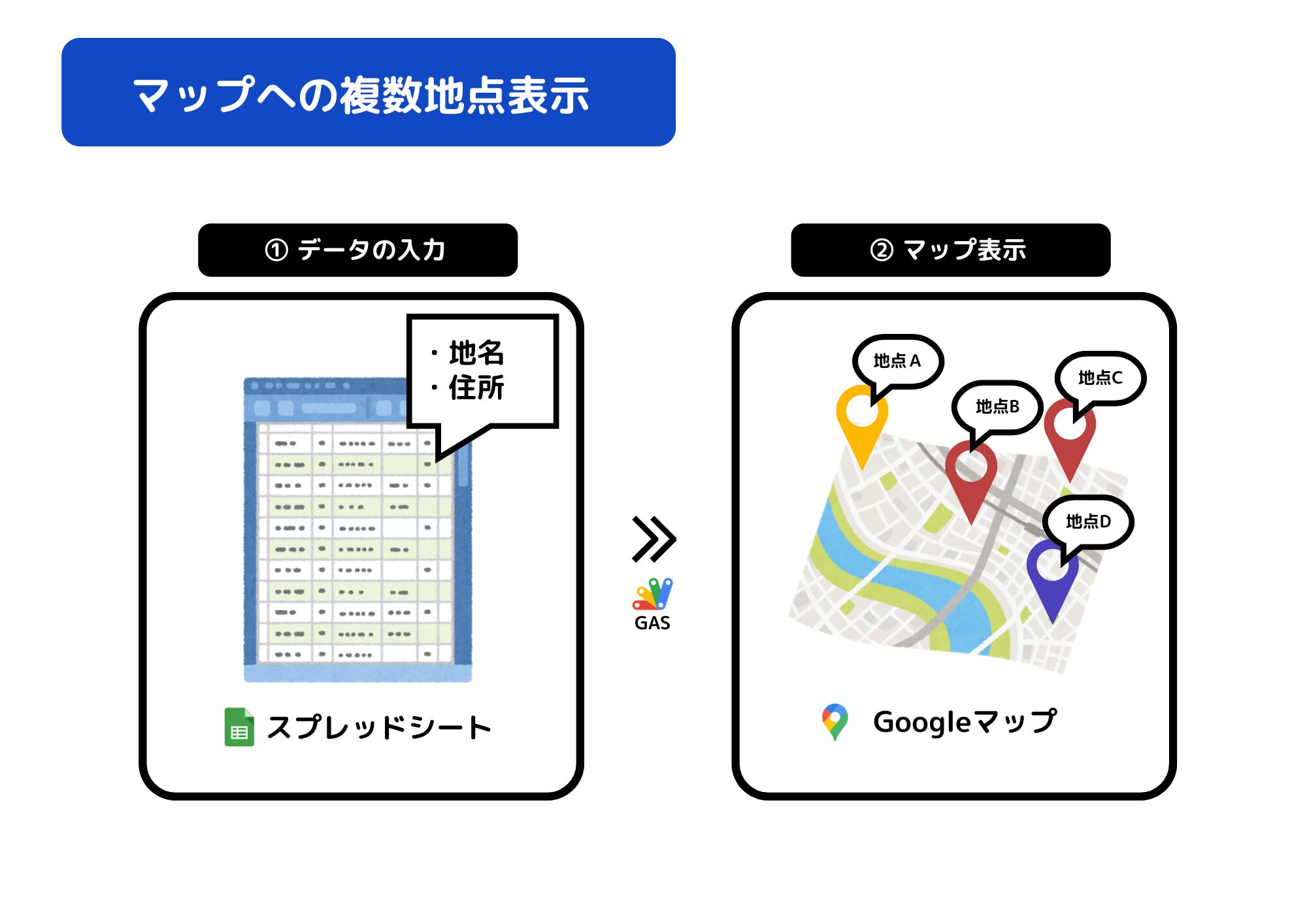 マップへの複数地点表示

① データの入力

・地名
・住所

スプレッドシート

GAS

② マップ表示

地点A

地点B

地点C

地点D

Googleマップ